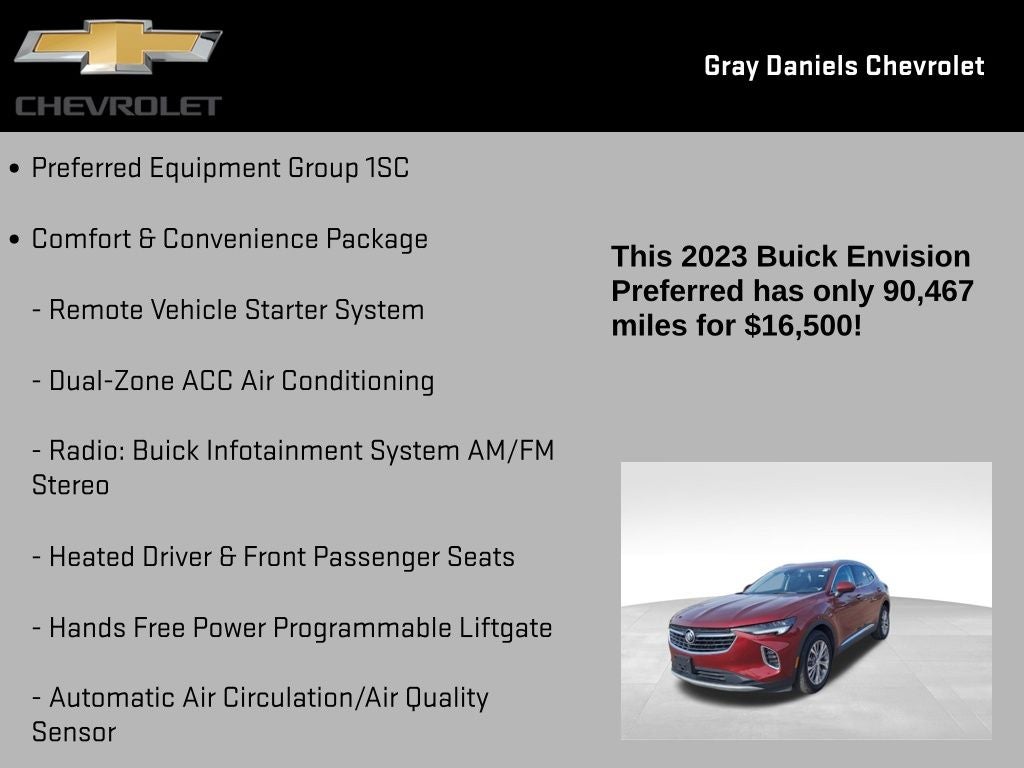 CHEVROLET

Gray Daniels Chevrolet

• Preferred Equipment Group 1SC

• Comfort & Convenience Package

- Remote Vehicle Starter System

- Dual-Zone ACC Air Conditioning

- Radio: Buick Infotainment System AM/FM Stereo

- Heated Driver & Front Passenger Seats

- Hands Free Power Programmable Liftgate

- Automatic Air Circulation/Air Quality Sensor

This 2023 Buick Envision Preferred has only 90,467 miles for $16,500!